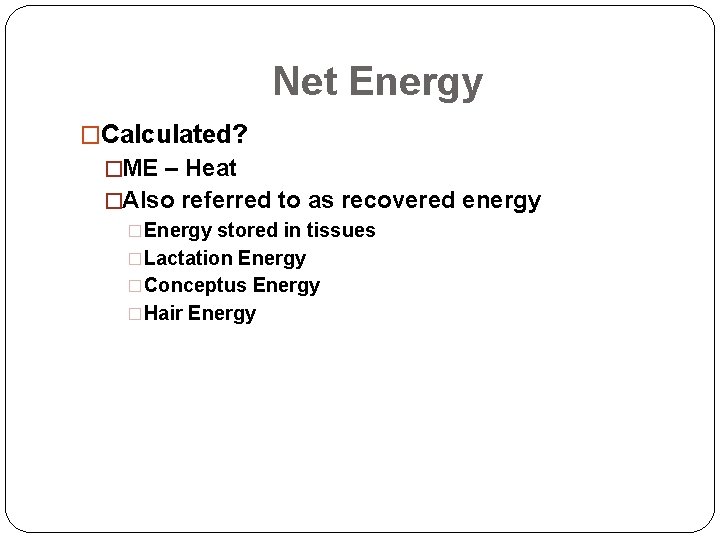 Net Energy

□Calculated?

□ME – Heat

□Also referred to as recovered energy

□Energy stored in tissues

□Lactation Energy

□Conceptus Energy

□Hair Energy